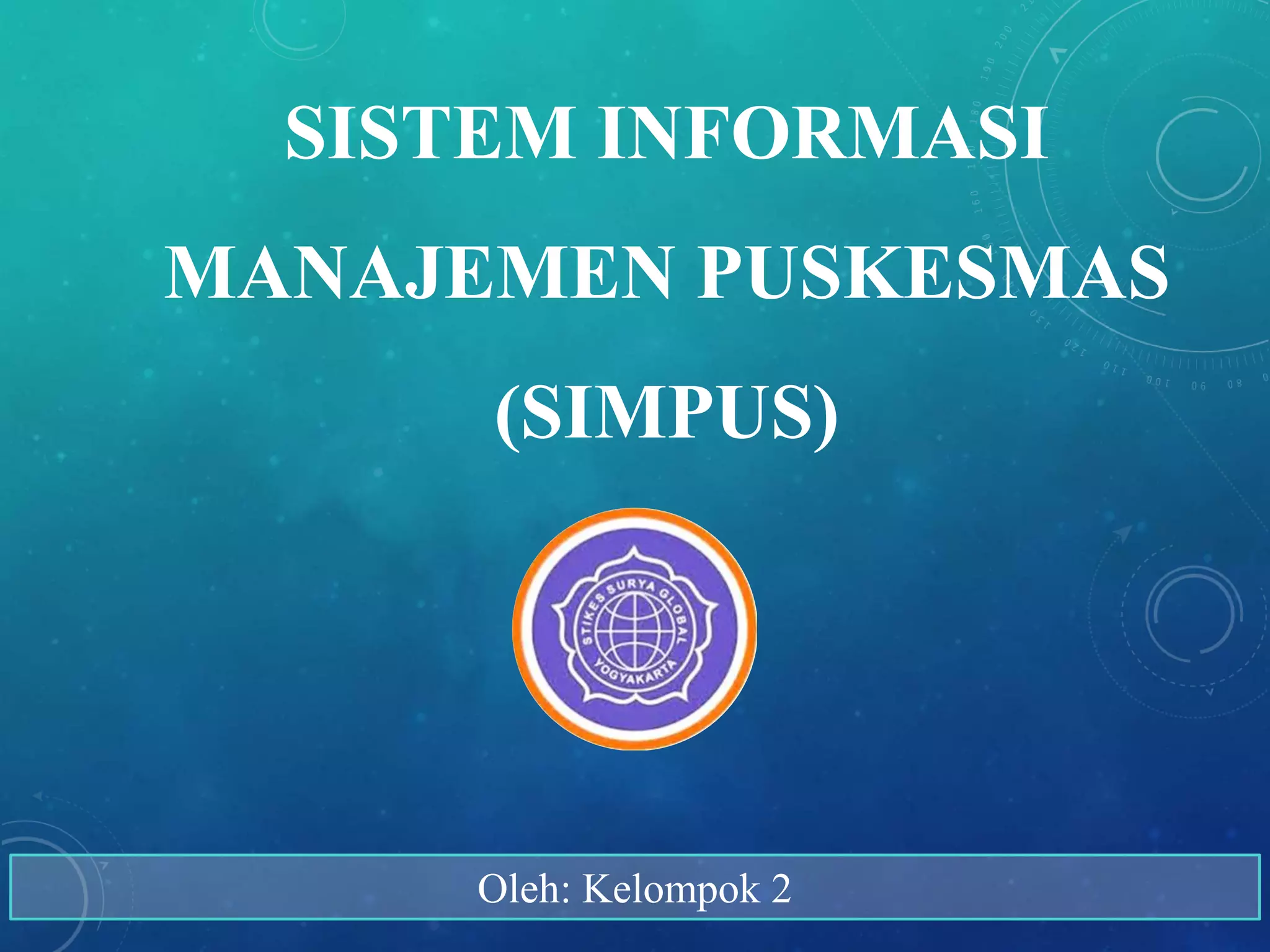 SISTEM INFORMASI MANAJEMEN PUSKESMAS (SIMPUS)

STIKES SURYA GLOBAL
YOGYAKARTA

Oleh: Kelompok 2